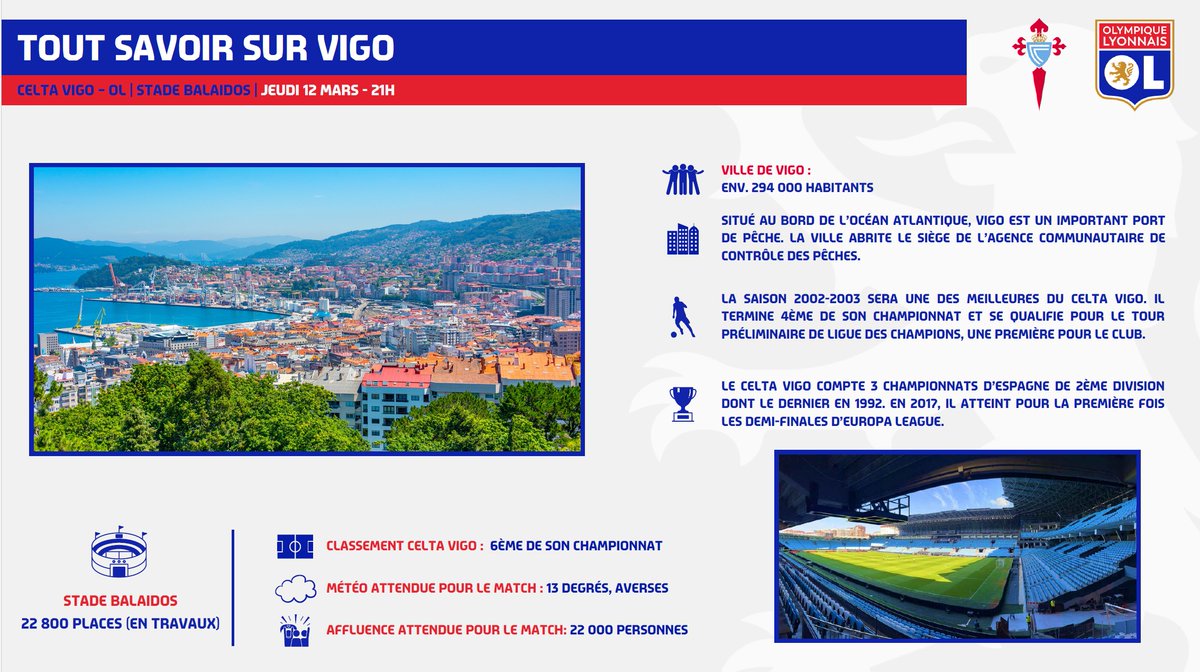 TOUT SAVOIR SUR VIGO

CELTA VIGO - OL | STADE BALAIDOS | JEUDI 12 MARS - 21H

OLYMPIQUE LYONNAIS
OL

VILLE DE VIGO :
ENV. 294 000 HABITANTS

SITUÉ AU BORD DE L'OCÉAN ATLANTIQUE, VIGO EST UN IMPORTANT PORT DE PÊCHE. LA VILLE ABRITE LE SIÈGE DE L'AGENCE COMMUNAUTAIRE DE CONTRÔLE DES PÊCHES.

LA SAISON 2002-2003 SERA UNE DES MEILLEURES DU CELTA VIGO. IL TERMINE 4ÈME DE SON CHAMPIONNAT ET SE QUALIFIE POUR LE TOUR PRÉLIMINAIRE DE LIGUE DES CHAMPIONS, UNE PREMIÈRE POUR LE CLUB.

LE CELTA VIGO COMPTE 3 CHAMPIONNATS D'ESPAGNE DE 2ÈME DIVISION DONT LE DERNIER EN 1992. EN 2017, IL ATTEINT POUR LA PREMIÈRE FOIS LES DEMI-FINALES D'EUROPA LEAGUE.

STADE BALAIDOS
22 800 PLACES (EN TRAVAUX)

CLASSEMENT CELTA VIGO : 6ÈME DE SON CHAMPIONNAT

MÉTÉO ATTENDUE POUR LE MATCH : 13 DEGRÉS, AVERSES

AFFLUENCE ATTENDUE POUR LE MATCH: 22 000 PERSONNES